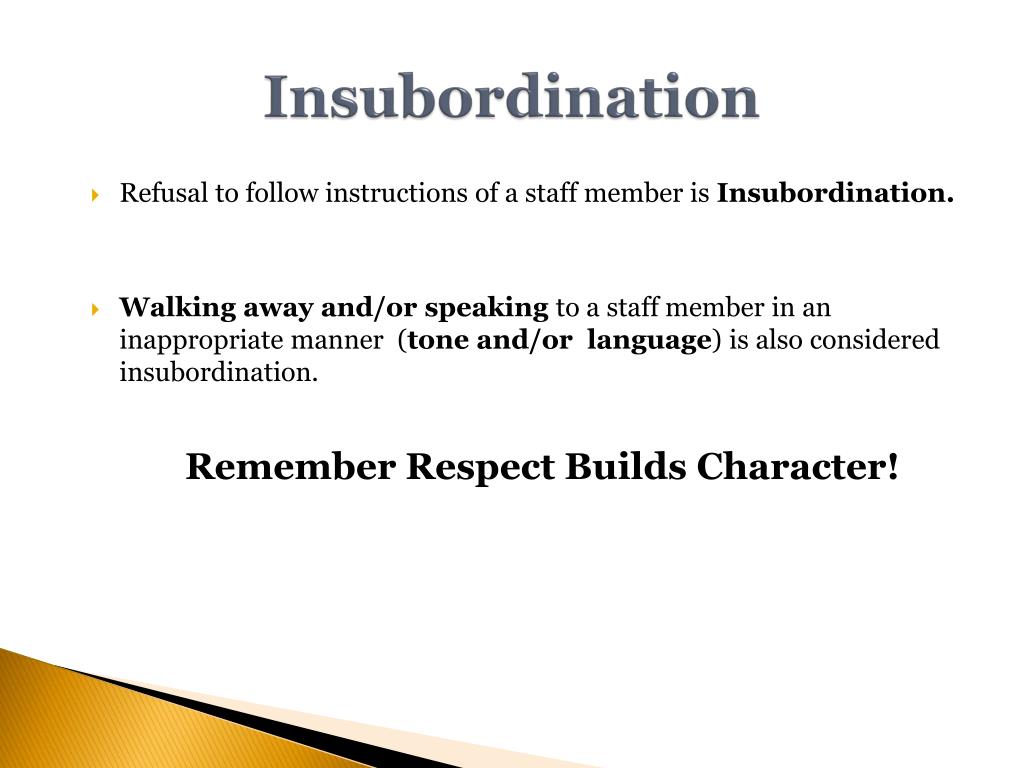 Insubordination

Refusal to follow instructions of a staff member is Insubordination.

Walking away and/or speaking to a staff member in an inappropriate manner (tone and/or language) is also considered insubordination.

Remember Respect Builds Character!